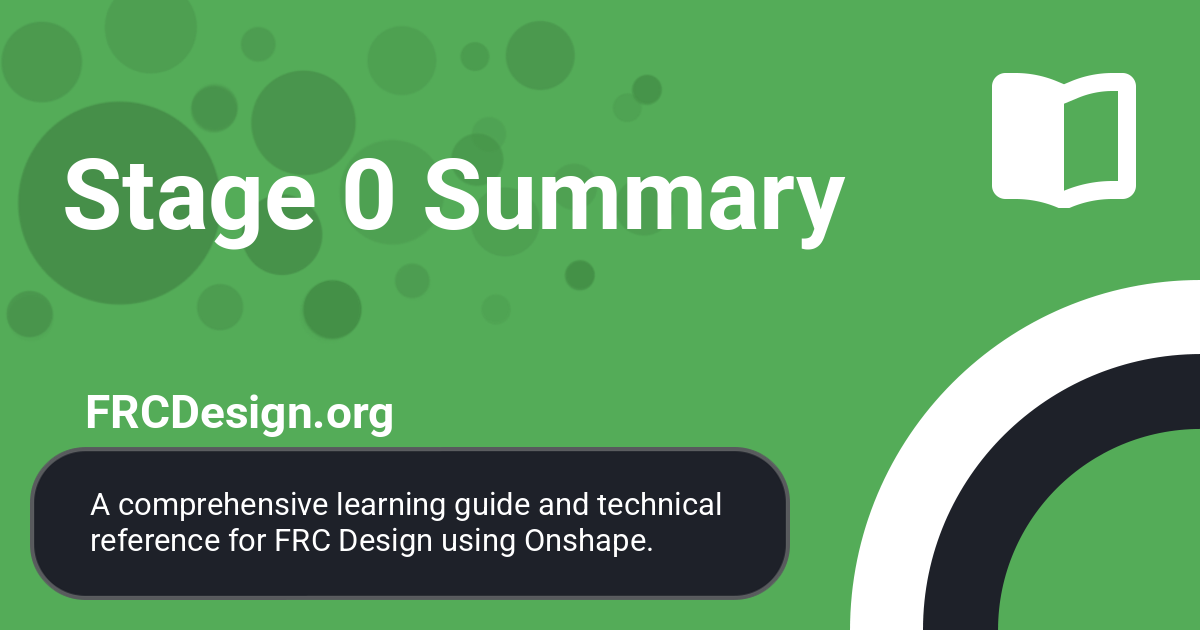 Stage 0 Summary

FRCDesign.org

A comprehensive learning guide and technical reference for FRC Design using Onshape.